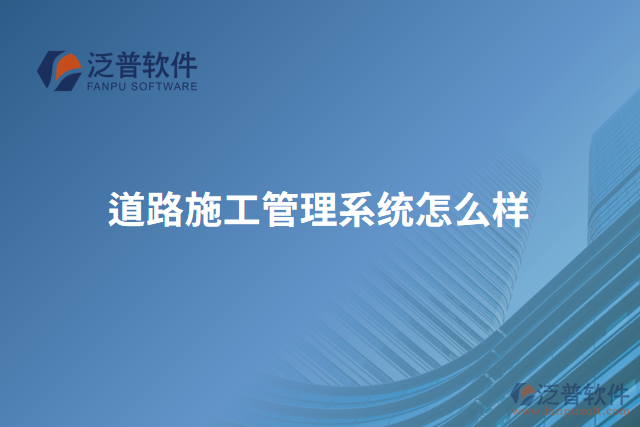 泛普软件
FANPU SOFTWARE

道路施工管理系统怎么样

泛普软件
www.fanpusoft.com